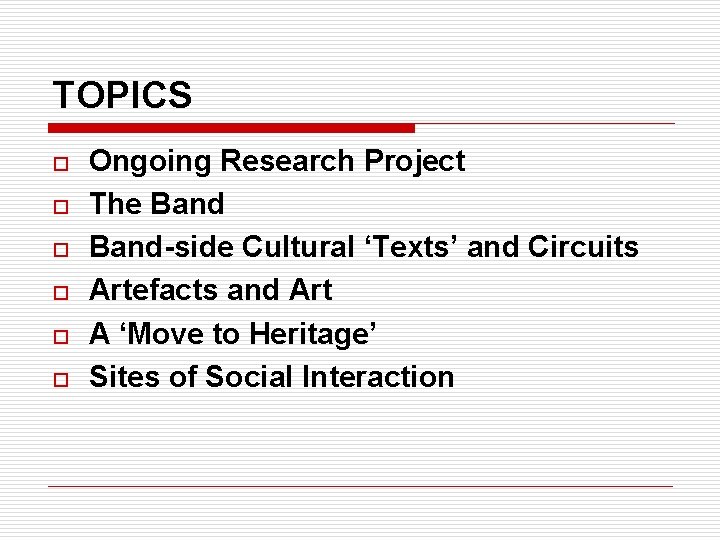 TOPICS

- Ongoing Research Project
- The Band
- Band-side Cultural ‘Texts’ and Circuits
- Artefacts and Art
- A ‘Move to Heritage’
- Sites of Social Interaction